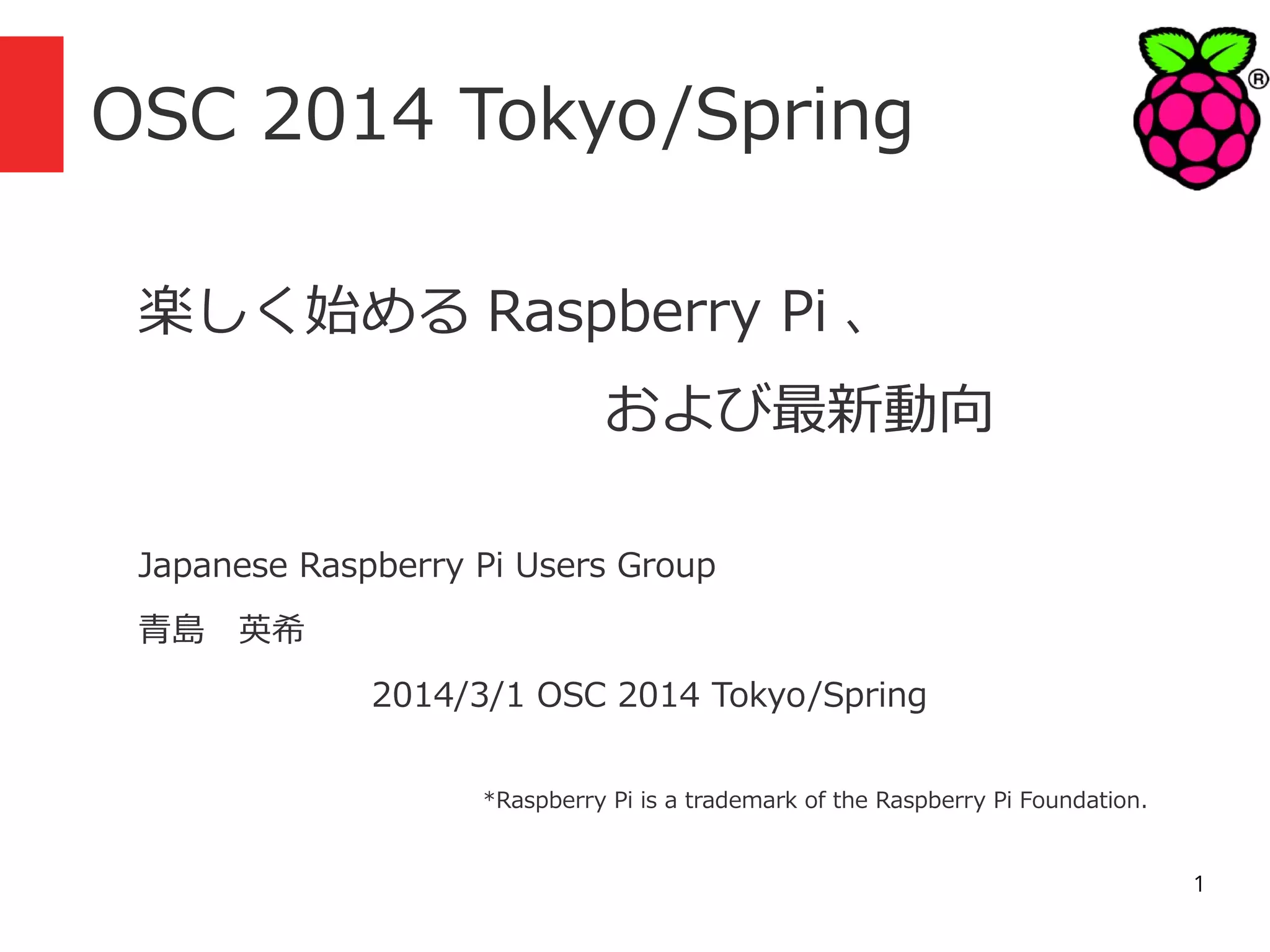 OSC 2014 Tokyo/Spring

®

楽しく始める Raspberry Pi 、

および最新動向

Japanese Raspberry Pi Users Group

青島　英希

2014/3/1 OSC 2014 Tokyo/Spring

*Raspberry Pi is a trademark of the Raspberry Pi Foundation.

1